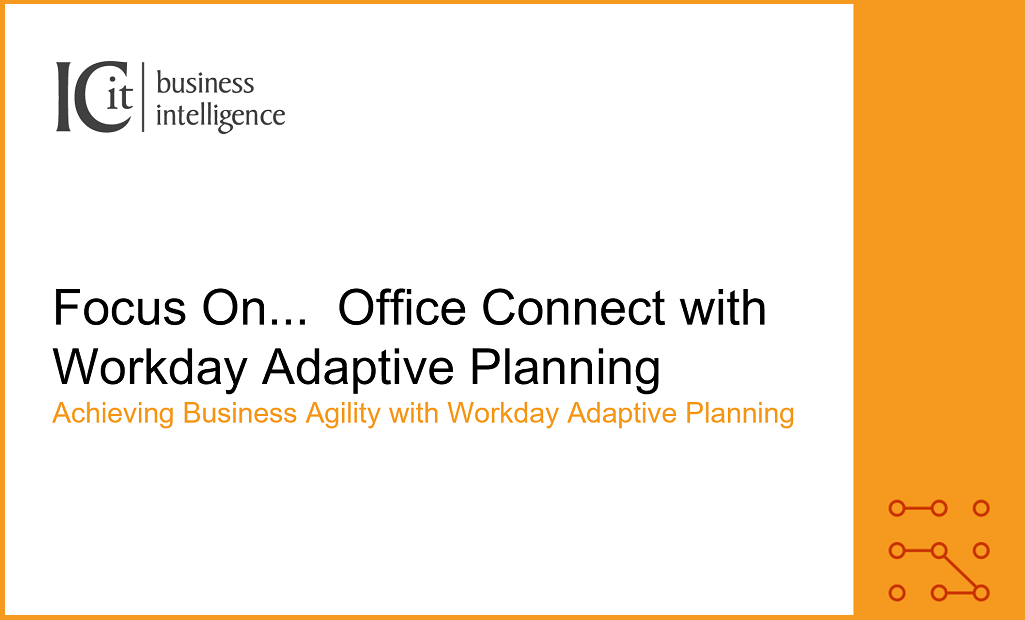 ICit business intelligence

Focus On... Office Connect with Workday Adaptive Planning

Achieving Business Agility with Workday Adaptive Planning